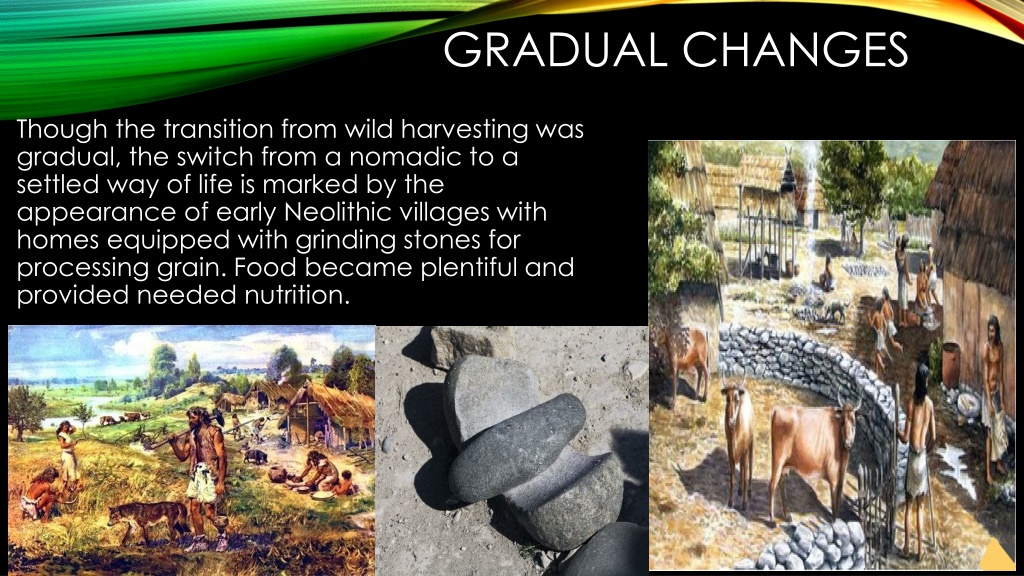 GRADUAL CHANGES

Though the transition from wild harvesting was gradual, the switch from a nomadic to a settled way of life is marked by the appearance of early Neolithic villages with homes equipped with grinding stones for processing grain. Food became plentiful and provided needed nutrition.